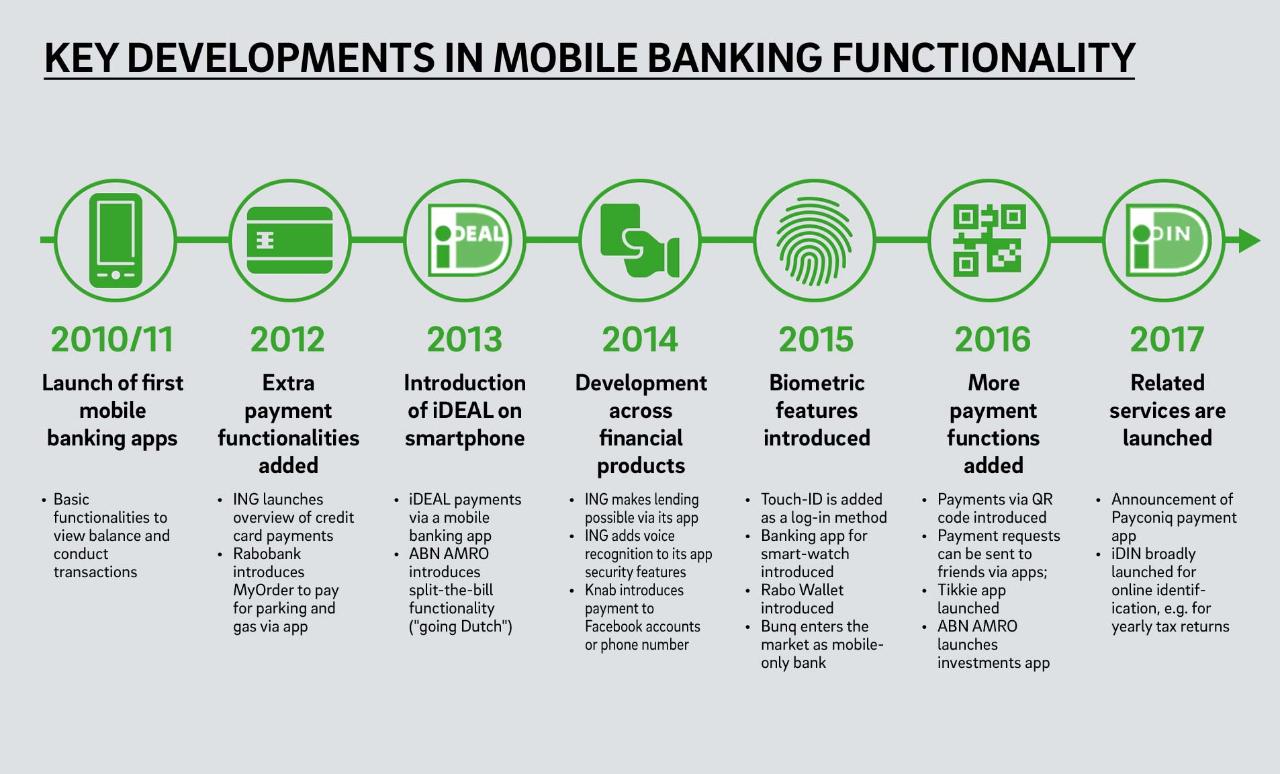 KEY DEVELOPMENTS IN MOBILE BANKING FUNCTIONALITY

iDEAL

iDIN

2010/11
Launch of first mobile banking apps
• Basic functionalities to view balance and conduct transactions

2012
Extra payment functionalities added
• ING launches overview of credit card payments
• Rabobank introduces MyOrder to pay for parking and gas via app

2013
Introduction of iDEAL on smartphone
• iDEAL payments via a mobile banking app
• ABN AMRO introduces split-the-bill functionality ("going Dutch")

2014
Development across financial products
• ING makes lending possible via its app
• ING adds voice recognition to its app security features
• Knab introduces payment to Facebook accounts or phone number

2015
Biometric features introduced
• Touch-ID is added as a log-in method
• Banking app for smart-watch introduced
• Rabo Wallet introduced
• Bunq enters the market as mobile-only bank

2016
More payment functions added
• Payments via QR code introduced
• Payment requests can be sent to friends via apps;
• Tikkie app launched
• ABN AMRO launches investments app

2017
Related services are launched
• Announcement of Payconiq payment app
• iDIN broadly launched for online identification, e.g. for yearly tax returns